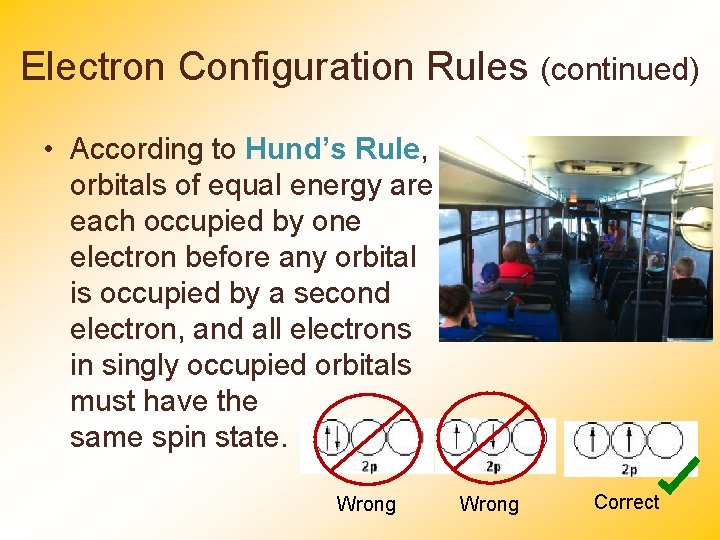 Electron Configuration Rules (continued)

• According to Hund's Rule, orbitals of equal energy are each occupied by one electron before any orbital is occupied by a second electron, and all electrons in singly occupied orbitals must have the same spin state.

2p
Wrong

2p
Wrong

2p
Correct